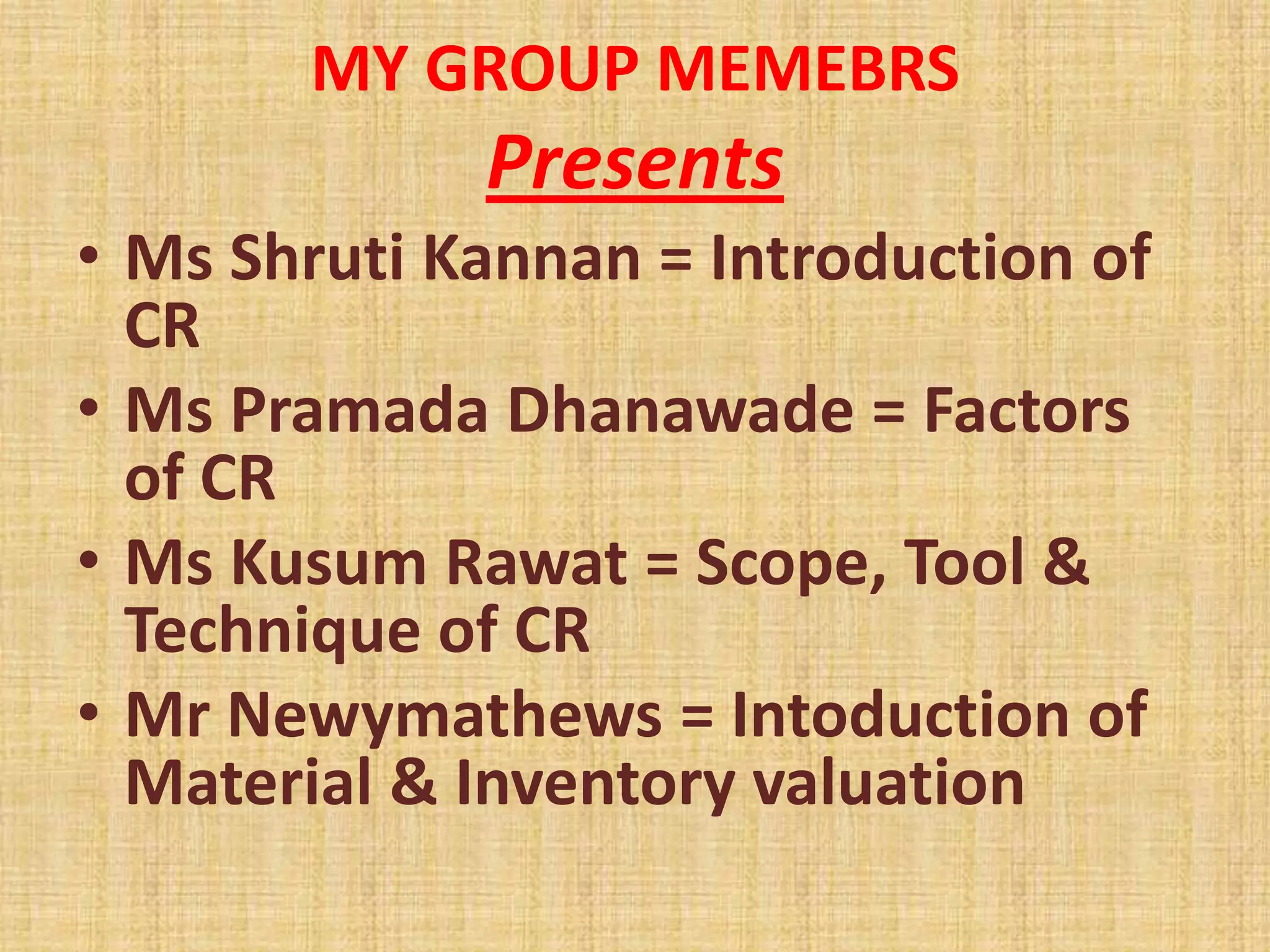 MY GROUP MEMEBRS

Presents

• Ms Shruti Kannan = Introduction of CR
• Ms Pramada Dhanawade = Factors of CR
• Ms Kusum Rawat = Scope, Tool & Technique of CR
• Mr Newymathews = Intoduction of Material & Inventory valuation